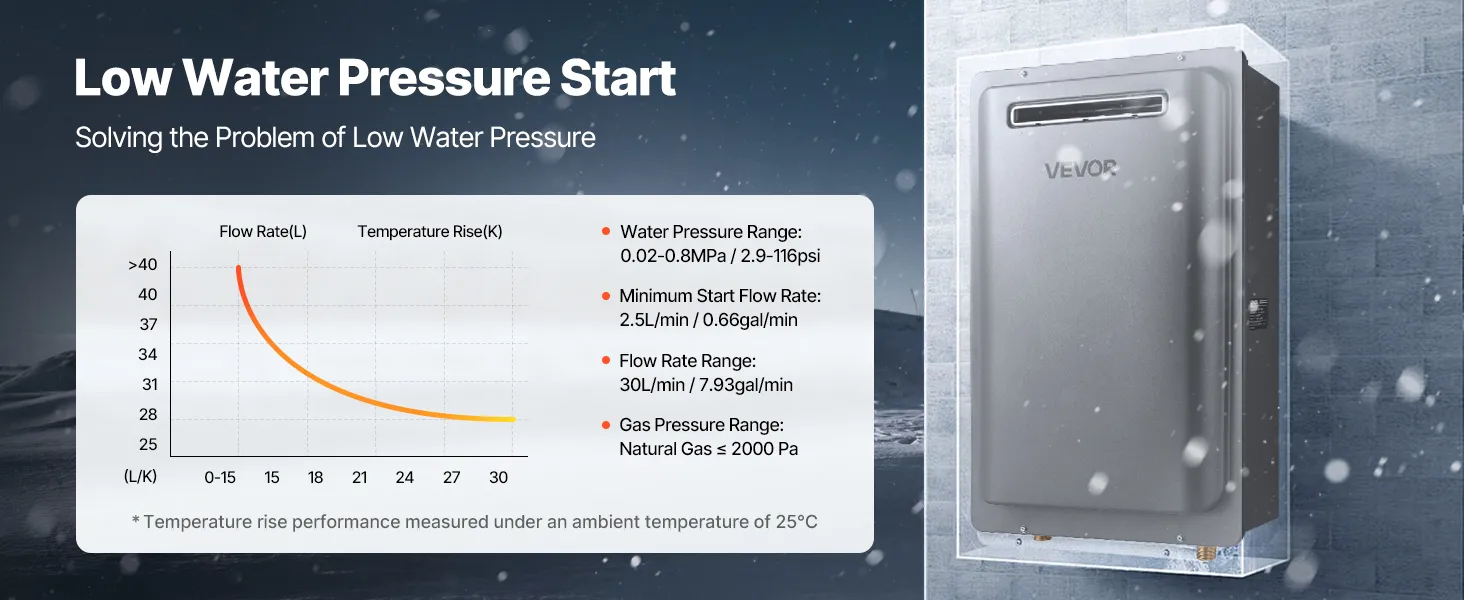 Low Water Pressure Start

Solving the Problem of Low Water Pressure

Flow Rate(L) Temperature Rise(K)

>40
40
37
34
31
28
25
(L/K)

0-15 15 18 21 24 27 30

Water Pressure Range: 0.02-0.8MPa / 2.9-116psi

Minimum Start Flow Rate: 2.5L/min / 0.66gal/min

Flow Rate Range: 30L/min / 7.93gal/min

Gas Pressure Range: Natural Gas ≤ 2000 Pa

* Temperature rise performance measured under an ambient temperature of 25°C

VEVOR